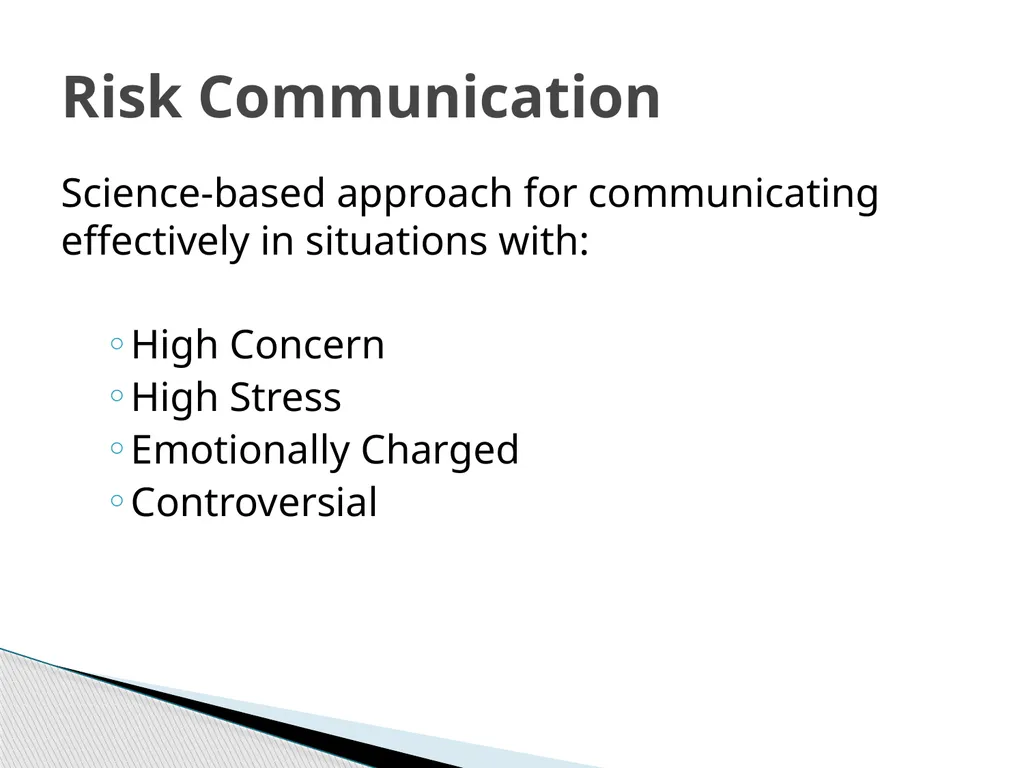 Risk Communication

Science-based approach for communicating effectively in situations with:

◦ High Concern
◦ High Stress
◦ Emotionally Charged
◦ Controversial